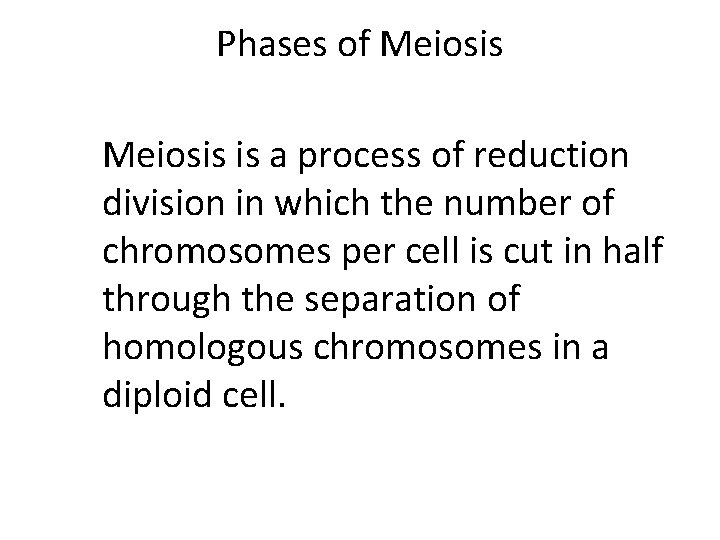 Phases of Meiosis

Meiosis is a process of reduction division in which the number of chromosomes per cell is cut in half through the separation of homologous chromosomes in a diploid cell.